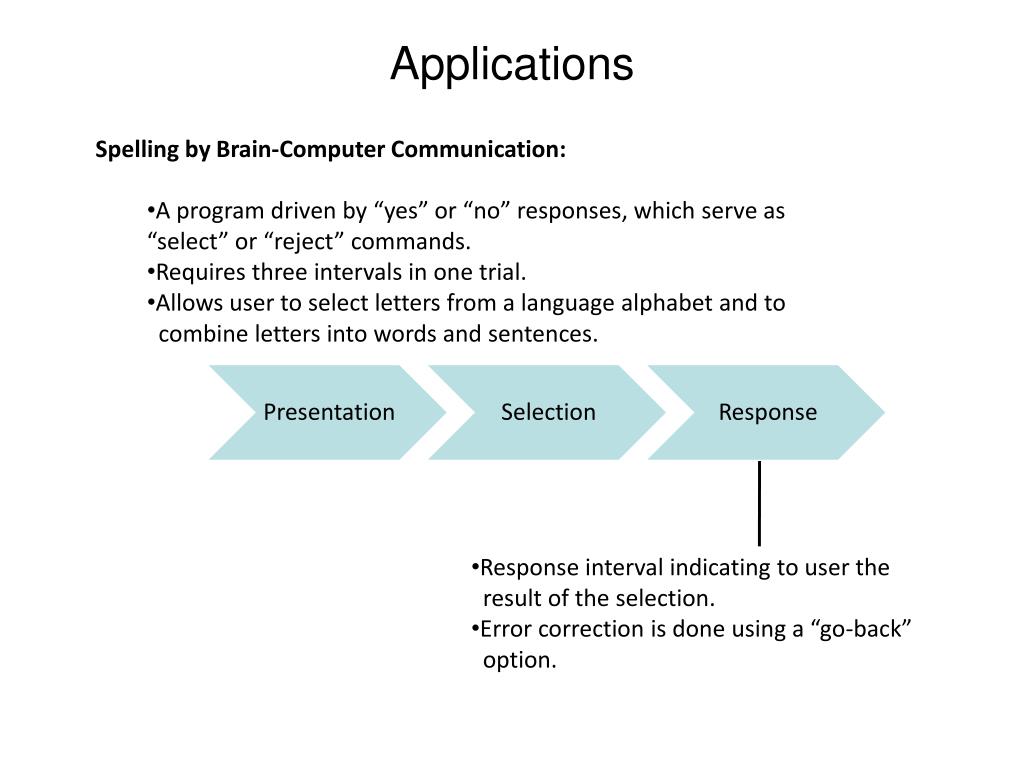 Applications

Spelling by Brain-Computer Communication:

•A program driven by “yes” or “no” responses, which serve as “select” or “reject” commands.
•Requires three intervals in one trial.
•Allows user to select letters from a language alphabet and to combine letters into words and sentences.

Presentation

Selection

Response

•Response interval indicating to user the result of the selection.
•Error correction is done using a “go-back” option.